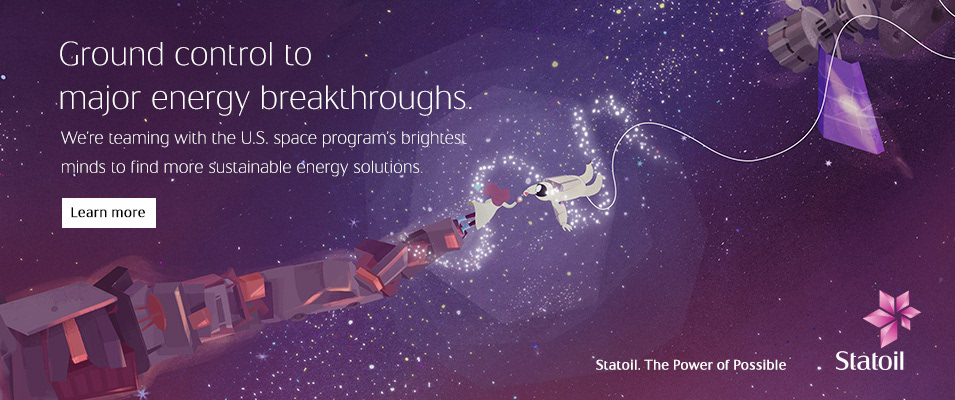 Ground control to major energy breakthroughs.

We're teaming with the U.S. space program's brightest minds to find more sustainable energy solutions.

Learn more

Statoil. The Power of Possible

Statoil